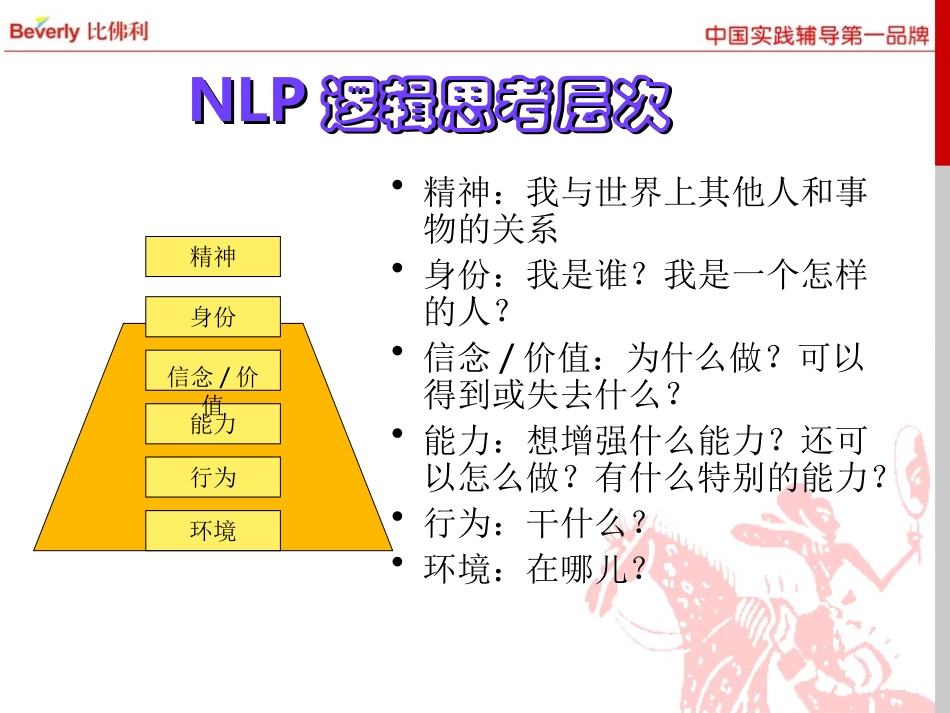 Beverly 比佛利

中国实践辅导第一品牌

NLP 逻辑思考层次

精神

身份

信念 / 价值

能力

行为

环境

• 精神：我与世界上其他人和事物的关系
• 身份：我是谁？我是一个怎样的人？
• 信念 / 价值：为什么做？可以得到或失去什么？
• 能力：想增强什么能力？还可以怎么做？有什么特别的能力？
• 行为：干什么？
• 环境：在哪儿？